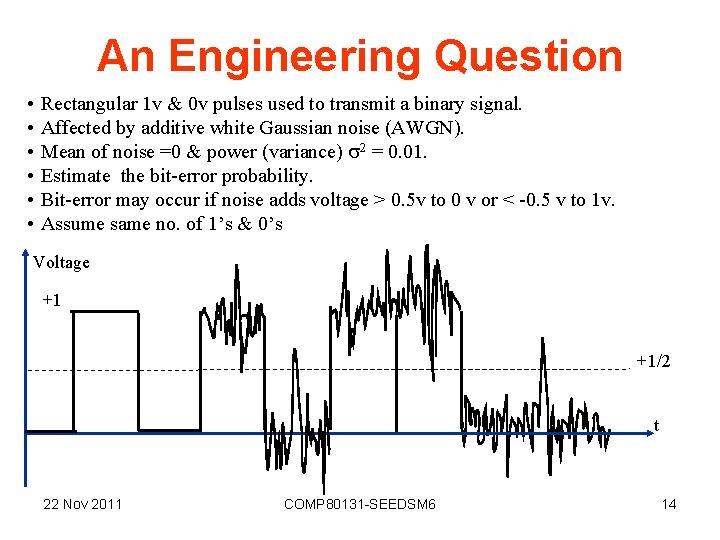 An Engineering Question

• Rectangular 1v & 0v pulses used to transmit a binary signal.
• Affected by additive white Gaussian noise (AWGN).
• Mean of noise =0 & power (variance) $\sigma^2$ = 0.01.
• Estimate the bit-error probability.
• Bit-error may occur if noise adds voltage > 0.5v to 0 v or < -0.5 v to 1v.
• Assume same no. of 1's & 0's

Voltage
+1
+1/2
t

22 Nov 2011
COMP80131-SEEDSM6
14